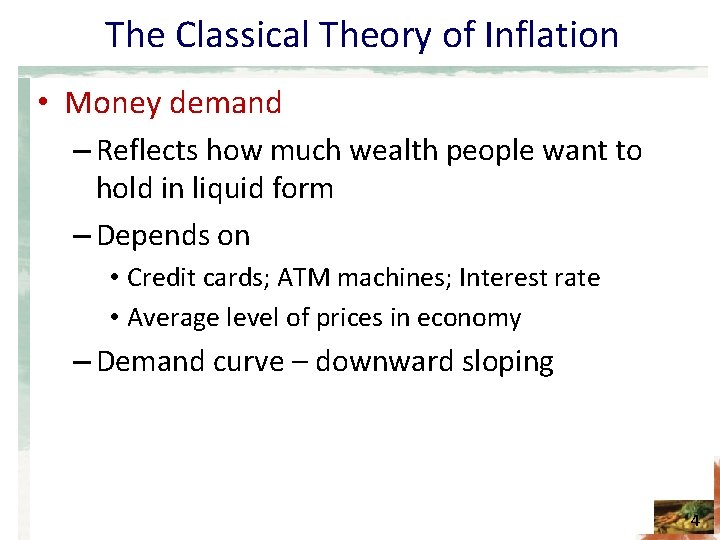 The Classical Theory of Inflation

• Money demand

– Reflects how much wealth people want to hold in liquid form

– Depends on

• Credit cards; ATM machines; Interest rate

• Average level of prices in economy

– Demand curve – downward sloping

4